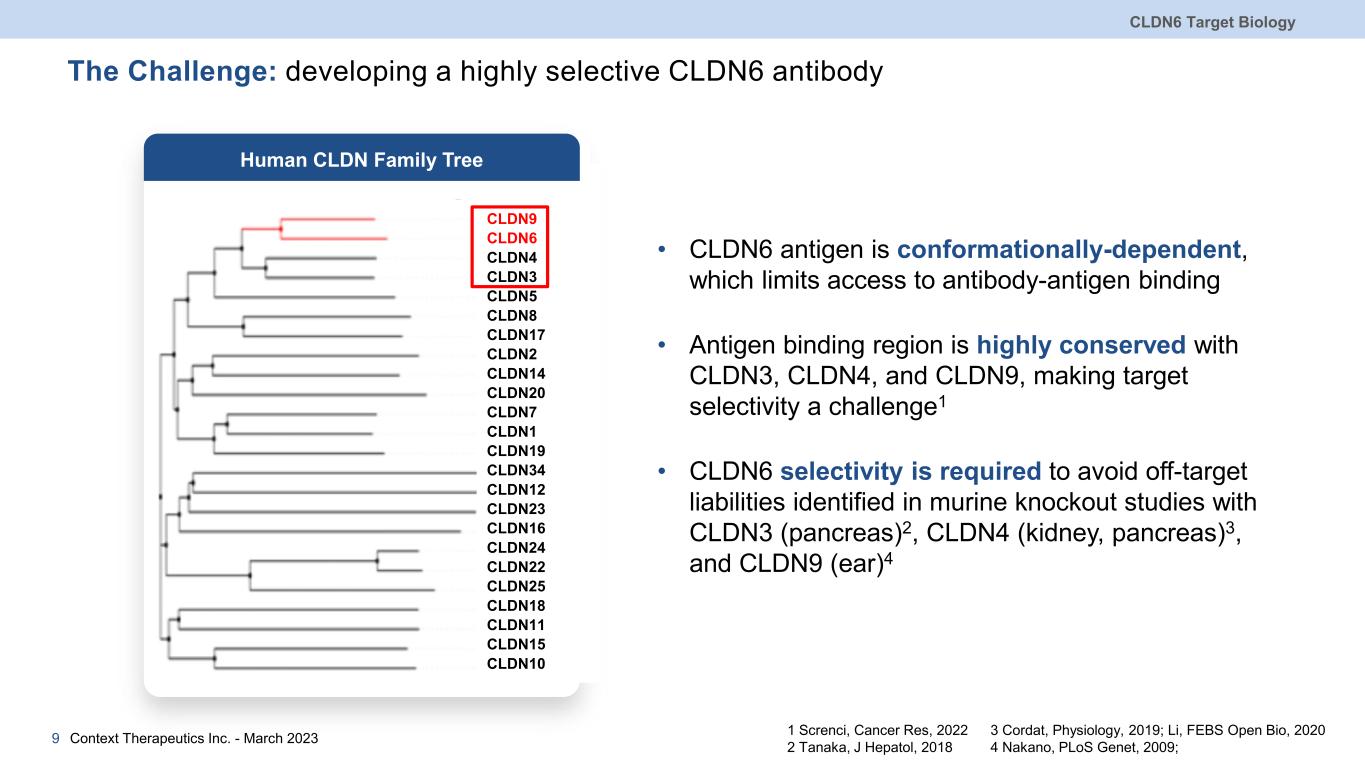 CLDN6 Target Biology

The Challenge: developing a highly selective CLDN6 antibody

Human CLDN Family Tree

CLDN9
CLDN6
CLDN4
CLDN3
CLDN5
CLDN8
CLDN17
CLDN2
CLDN14
CLDN20
CLDN7
CLDN1
CLDN19
CLDN34
CLDN12
CLDN23
CLDN16
CLDN24
CLDN22
CLDN25
CLDN18
CLDN11
CLDN15
CLDN10

• CLDN6 antigen is conformationally-dependent, which limits access to antibody-antigen binding

• Antigen binding region is highly conserved with CLDN3, CLDN4, and CLDN9, making target selectivity a challenge$^1$

• CLDN6 selectivity is required to avoid off-target liabilities identified in murine knockout studies with CLDN3 (pancreas)$^2$, CLDN4 (kidney, pancreas)$^3$, and CLDN9 (ear)$^4$

9 Context Therapeutics Inc. - March 2023

1 Screnci, Cancer Res, 2022
2 Tanaka, J Hepatol, 2018
3 Cordat, Physiology, 2019; Li, FEBS Open Bio, 2020
4 Nakano, PLoS Genet, 2009;